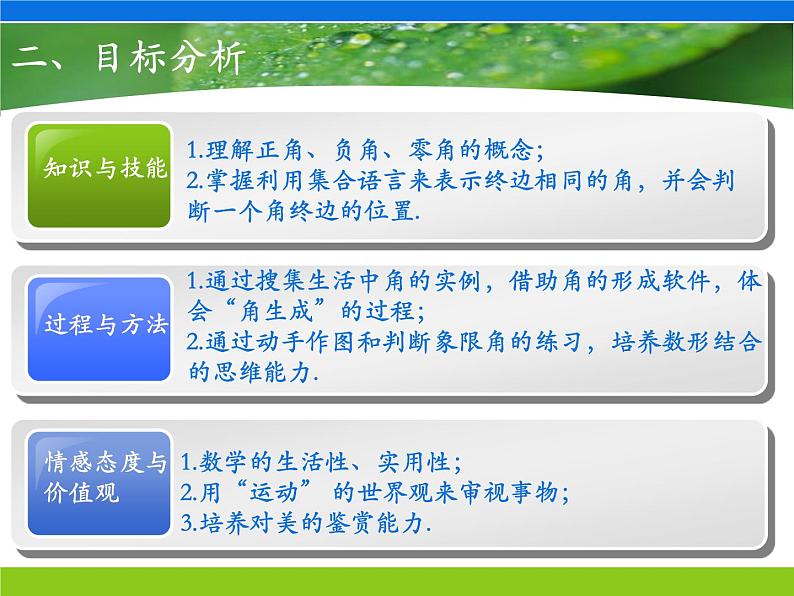 二、目标分析

知识与技能

1.理解正角、负角、零角的概念;
2.掌握利用集合语言来表示终边相同的角，并会判断一个角终边的位置.

过程与方法

1.通过搜集生活中角的实例，借助角的形成软件，体会“角生成”的过程;
2.通过动手作图和判断象限角的练习，培养数形结合的思维能力.

情感态度与价值观

1.数学的生活性、实用性;
2.用“运动”的世界观来审视事物;
3.培养对美的鉴赏能力.